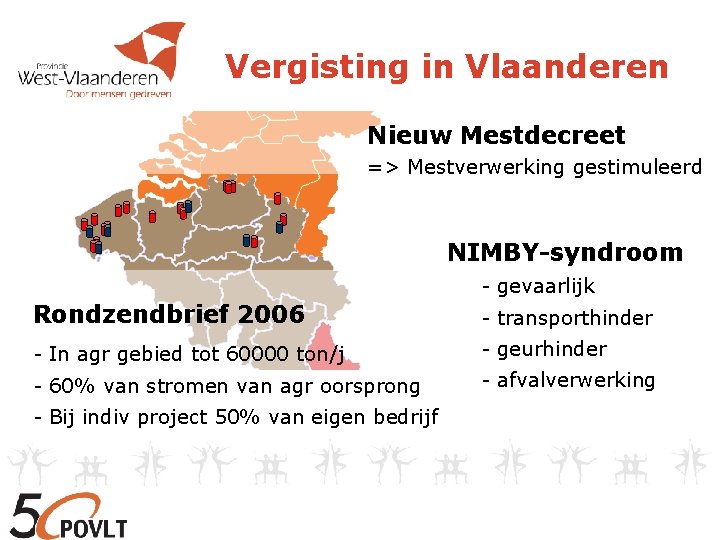 Provincie West-Vlaanderen
Door mensen gedreven

Vergisting in Vlaanderen

Nieuw Mestdecreet
=> Mestverwerking gestimuleerd

NIMBY-syndroom
- gevaarlijk
- transporthinder
- geurhinder
- afvalverwerking

Rondzendbrief 2006
- In agr gebied tot 60000 ton/j
- 60% van stromen van agr oorsprong
- Bij indiv project 50% van eigen bedrijf

50 POVLT